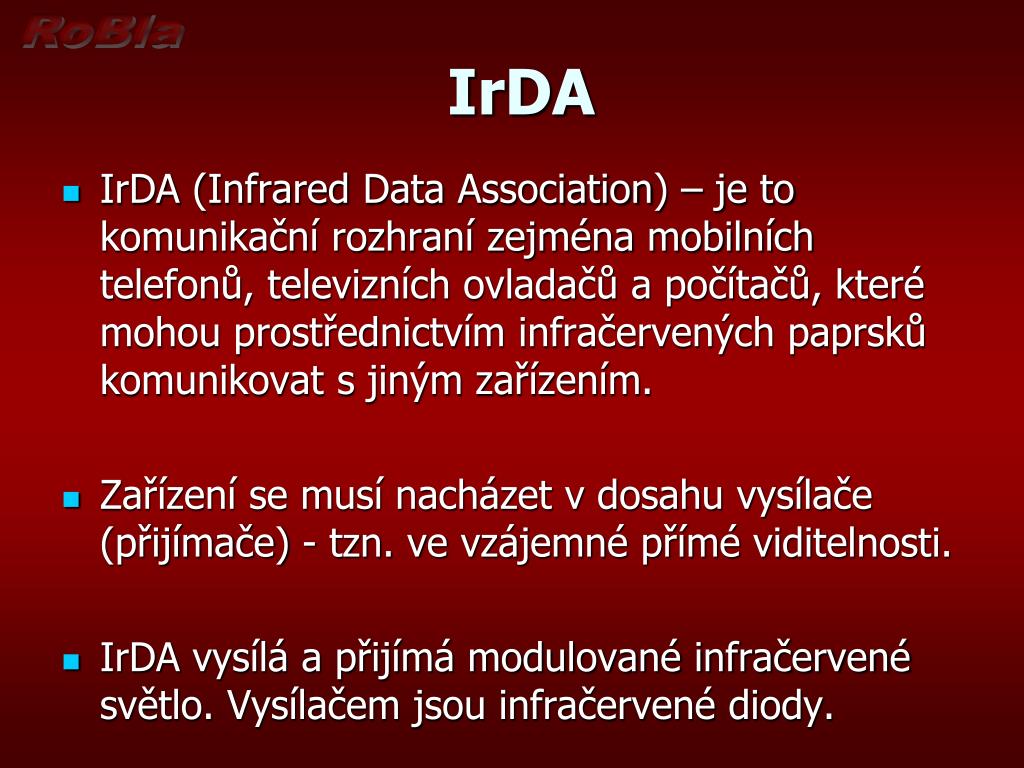 RoBla

IrDA

IrDA (Infrared Data Association) – je to komunikační rozhraní zejména mobilních telefonů, televizních ovladačů a počítačů, které mohou prostřednictvím infračervených paprsků komunikovat s jiným zařízením.

Zařízení se musí nacházet v dosahu vysílače (přijímače) - tzn. ve vzájemné přímé viditelnosti.

IrDA vysílá a přijímá modulované infračervené světlo. Vysílačem jsou infračervené diody.